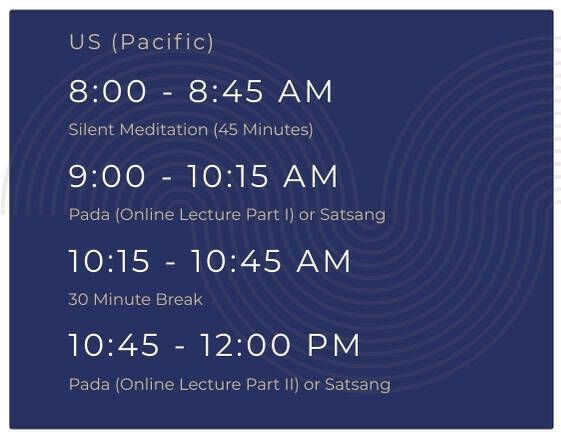 US (Pacific)

8:00 - 8:45 AM

Silent Meditation (45 Minutes)

9:00 - 10:15 AM

Pada (Online Lecture Part I) or Satsang

10:15 - 10:45 AM

30 Minute Break

10:45 - 12:00 PM

Pada (Online Lecture Part II) or Satsang